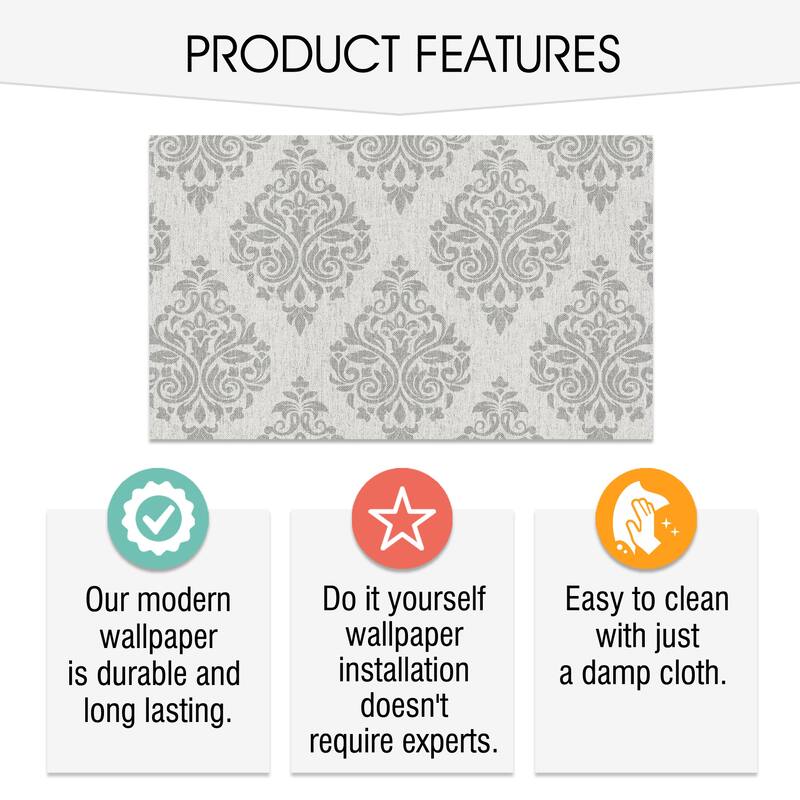 PRODUCT FEATURES

Our modern wallpaper is durable and long lasting.

Do it yourself wallpaper installation doesn't require experts.

Easy to clean with just a damp cloth.